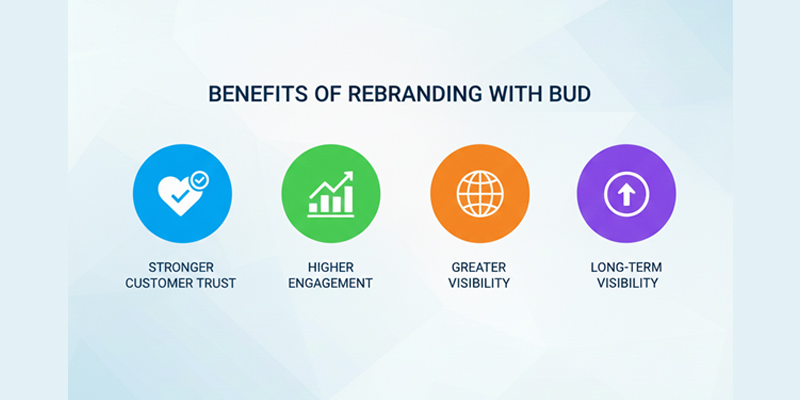 BENEFITS OF REBRANDING WITH BUD

STRONGER CUSTOMER TRUST

HIGHER ENGAGEMENT

GREATER VISIBILITY

LONG-TERM VISIBILITY